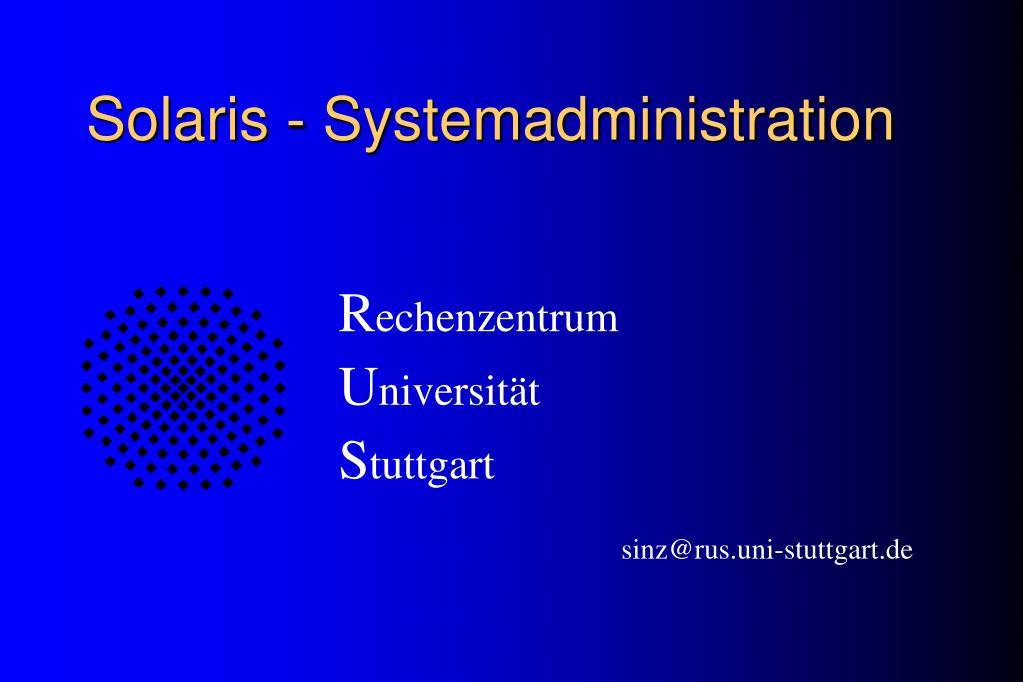 Solaris - Systemadministration

Rechenzentrum
Universität
Stuttgart

sinz@rus.uni-stuttgart.de